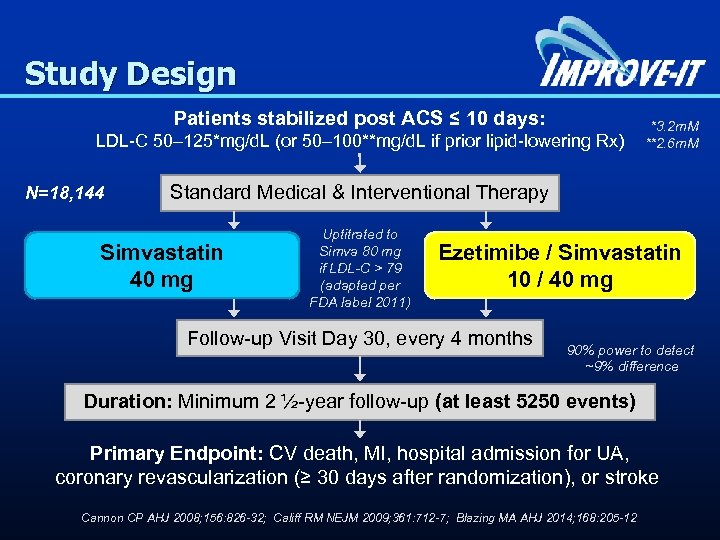 Study Design

IMPROVE-IT

Patients stabilized post ACS ≤ 10 days:
LDL-C 50–125*mg/dL (or 50–100**mg/dL if prior lipid-lowering Rx)

*3.2mM
**2.6mM

N=18,144

Standard Medical & Interventional Therapy

Simvastatin
40 mg

Uptitrated to Simva 80 mg if LDL-C > 79 (adapted per FDA label 2011)

Ezetimibe / Simvastatin
10 / 40 mg

Follow-up Visit Day 30, every 4 months

90% power to detect ~9% difference

Duration: Minimum 2 ½-year follow-up (at least 5250 events)

Primary Endpoint: CV death, MI, hospital admission for UA, coronary revascularization (≥ 30 days after randomization), or stroke

Cannon CP AHJ 2008;156:826-32; Califf RM NEJM 2009;361:712-7; Blazing MA AHJ 2014;168:205-12